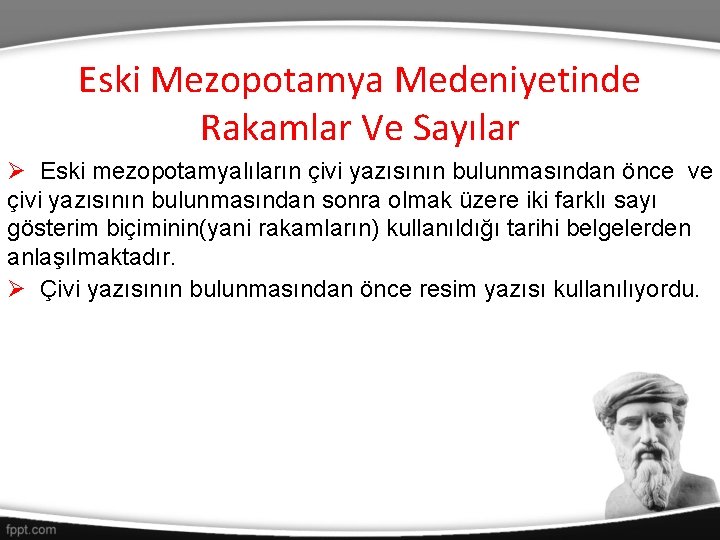 Eski Mezopotamya Medeniyetinde Rakamlar Ve Sayılar

➢ Eski mezopotamyalıların çivi yazısının bulunmasından önce ve çivi yazısının bulunmasından sonra olmak üzere iki farklı sayı gösterim biçiminin(yani rakamların) kullanıldığı tarihi belgelerden anlaşılmaktadır.

➢ Çivi yazısının bulunmasından önce resim yazısı kullanılıyordu.

fppt.com